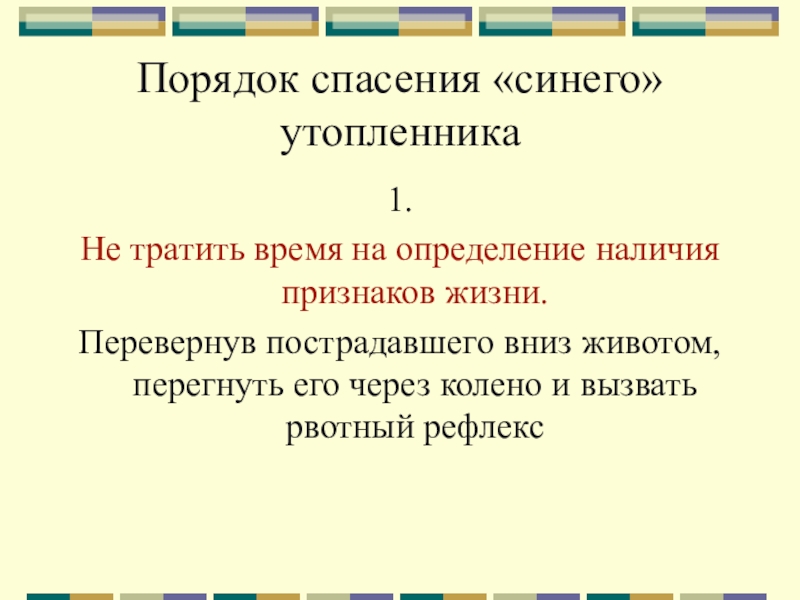 Порядок спасения «синего» утопленника

1.

Не тратить время на определение наличия признаков жизни.

Перевернув пострадавшего вниз животом, перегнуть его через колено и вызвать рвотный рефлекс